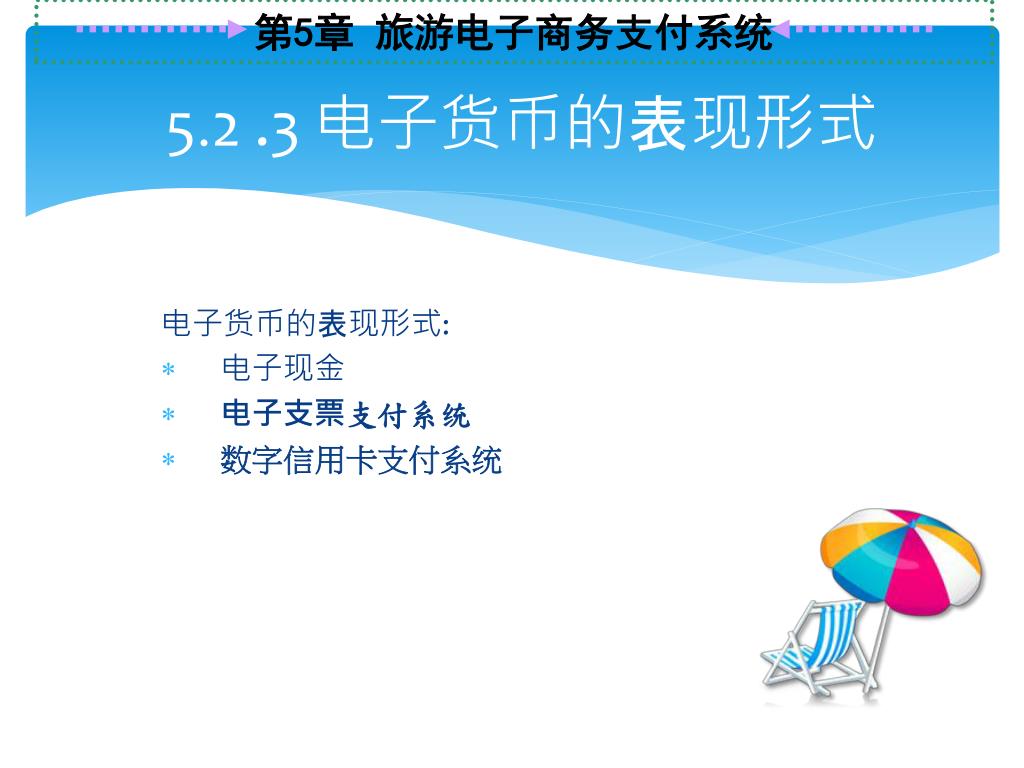 第5章 旅游电子商务支付系统

5.2 .3 电子货币的表现形式

电子货币的表现形式:
* 电子现金
* 电子支票支付系统
* 数字信用卡支付系统